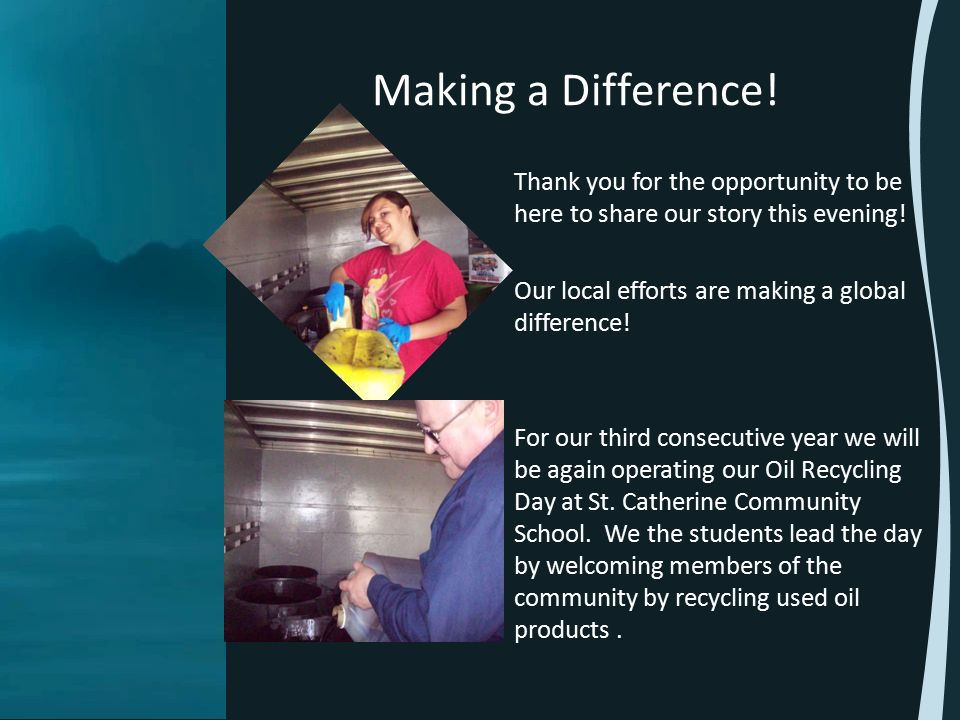 Making a Difference!

Thank you for the opportunity to be here to share our story this evening!

Our local efforts are making a global difference!

For our third consecutive year we will be again operating our Oil Recycling Day at St. Catherine Community School. We the students lead the day by welcoming members of the community by recycling used oil products .